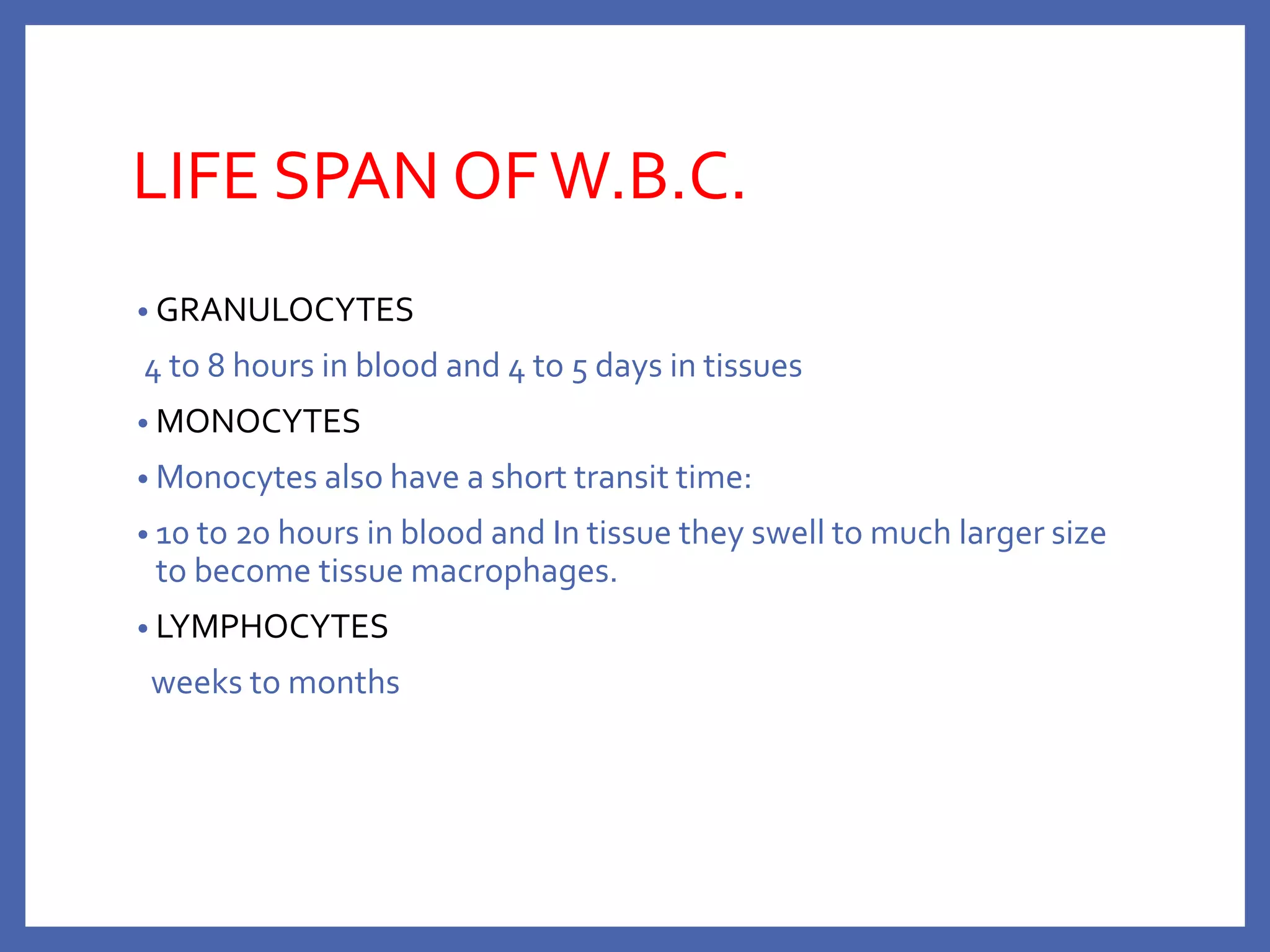 LIFE SPAN OF W.B.C.

• GRANULOCYTES

4 to 8 hours in blood and 4 to 5 days in tissues

• MONOCYTES

• Monocytes also have a short transit time:

• 10 to 20 hours in blood and In tissue they swell to much larger size to become tissue macrophages.

• LYMPHOCYTES

weeks to months